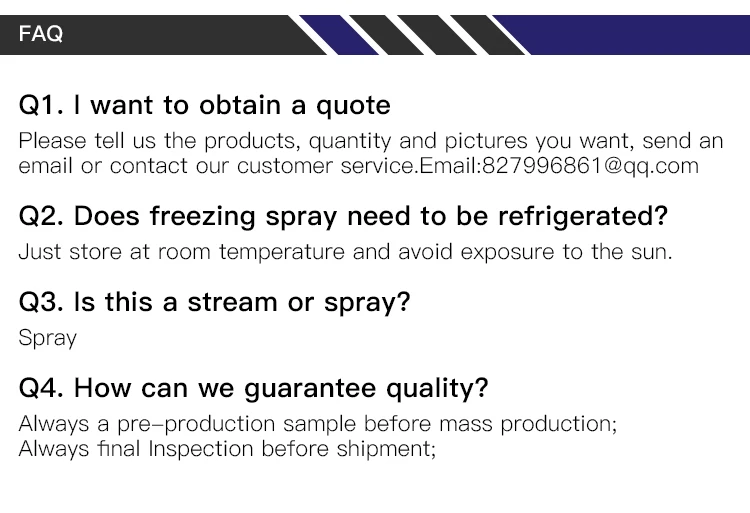 FAQ

Q1. I want to obtain a quote

Please tell us the products, quantity and pictures you want, send an email or contact our customer service.Email:827996861@qq.com

Q2. Does freezing spray need to be refrigerated?

Just store at room temperature and avoid exposure to the sun.

Q3. Is this a stream or spray?

Spray

Q4. How can we guarantee quality?

Always a pre-production sample before mass production;
Always final Inspection before shipment;